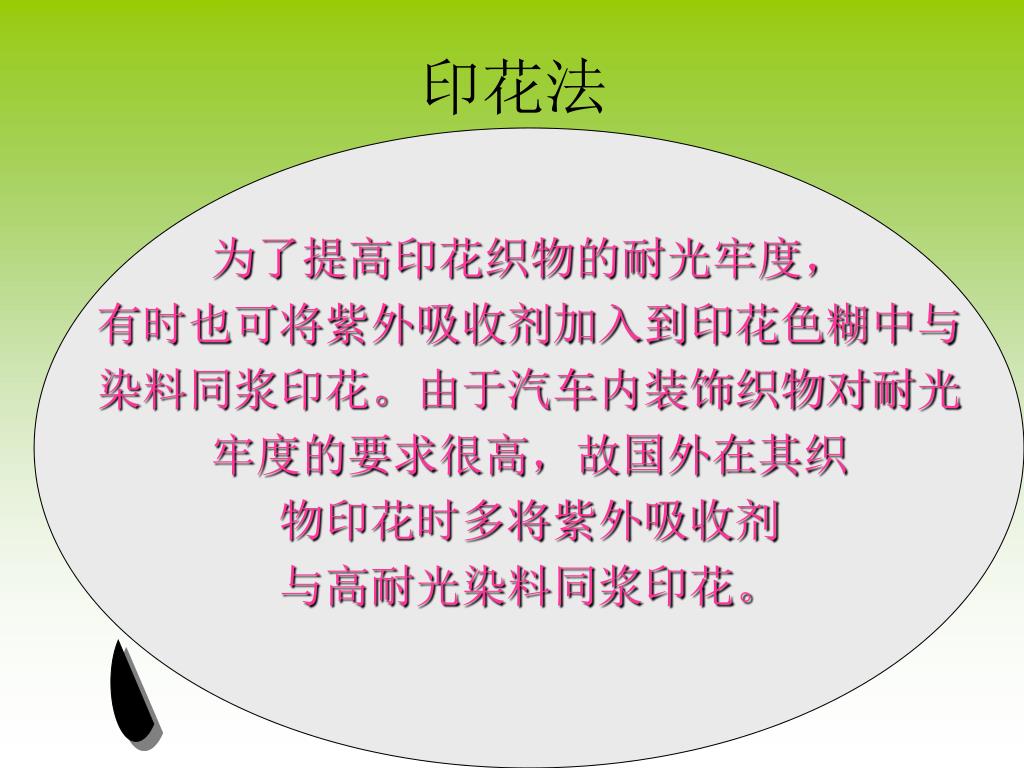 印花法

为了提高印花织物的耐光牢度，有时也可将紫外吸收剂加入到印花色糊中与染料同浆印花。由于汽车内装饰织物对耐光牢度的要求很高，故国外在其织物印花时多将紫外吸收剂与高耐光染料同浆印花。